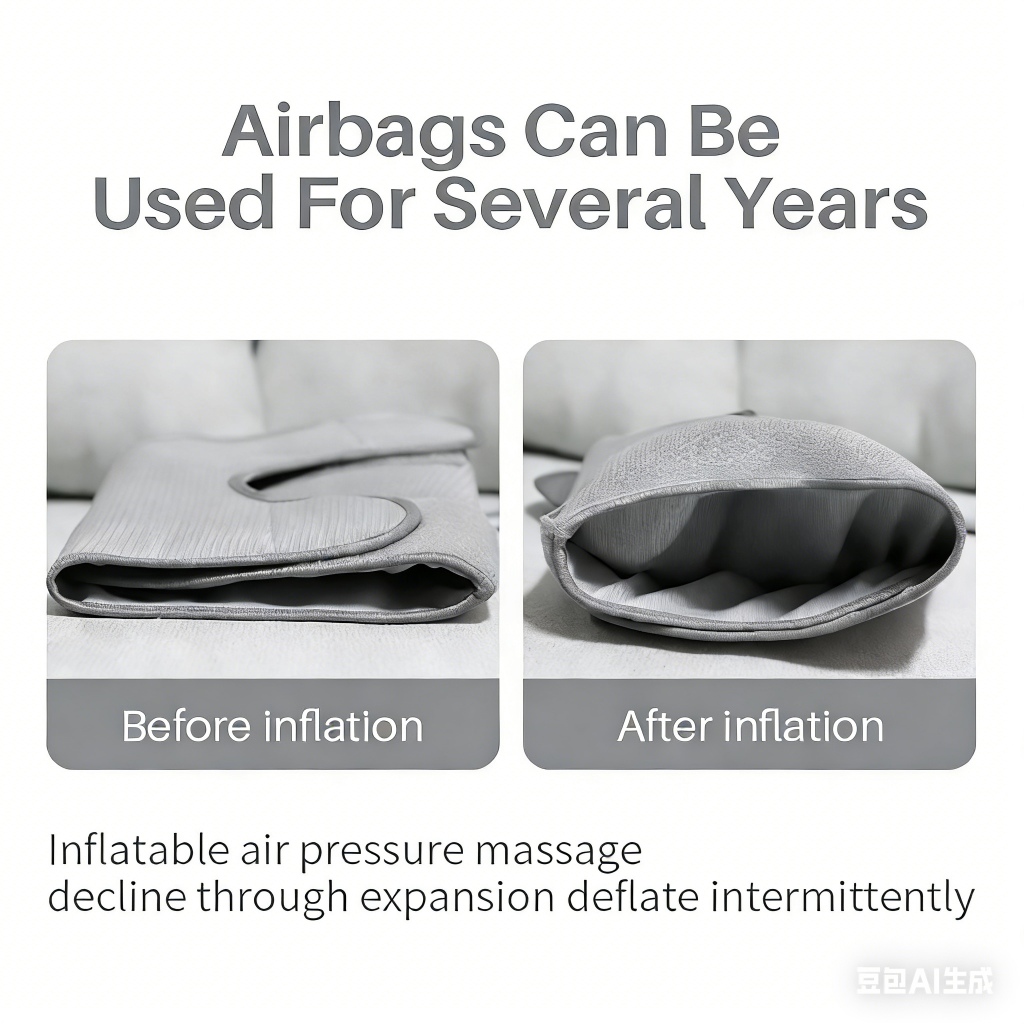 Airbags Can Be
Used For Several Years

Before inflation

After inflation

Inflatable air pressure massage
decline through expansion deflate intermittently

豆包AI生成